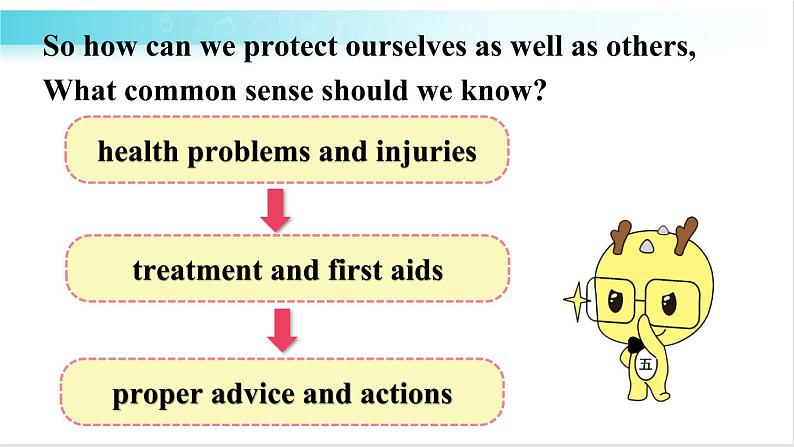 So how can we protect ourselves as well as others,
What common sense should we know?

health problems and injuries

treatment and first aids

proper advice and actions

五